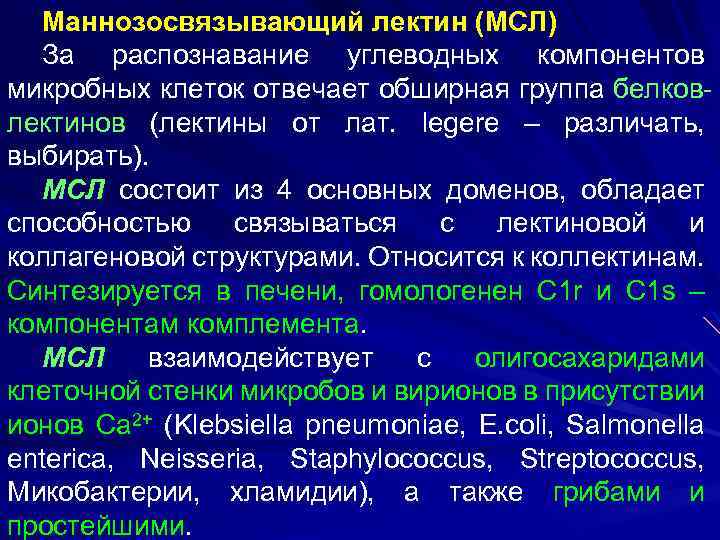 Маннозосвязывающий лектин (МСЛ)

За распознавание углеводных компонентов микробных клеток отвечает обширная группа белков-лектинов (лектины от лат. legere – различать, выбирать).

МСЛ состоит из 4 основных доменов, обладает способностью связываться с лектиновой и коллагеновой структурами. Относится к коллектинам. Синтезируется в печени, гомологенен C1r и C1s – компонентам комплемента.

МСЛ взаимодействует с олигосахаридами клеточной стенки микробов и вирионов в присутствии ионов $Ca^{2+}$ (Klebsiella pneumoniae, E.coli, Salmonella enterica, Neisseria, Staphylococcus, Streptococcus, Микобактерии, хламидии), а также грибами и простейшими.